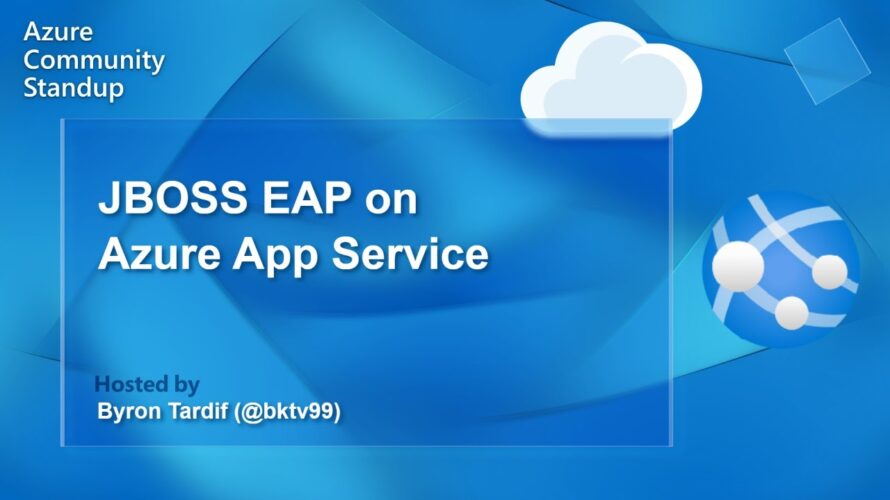 Azure Community Standup

JBOSS EAP on Azure App Service

Hosted by
Byron Tardif (@bktv99)